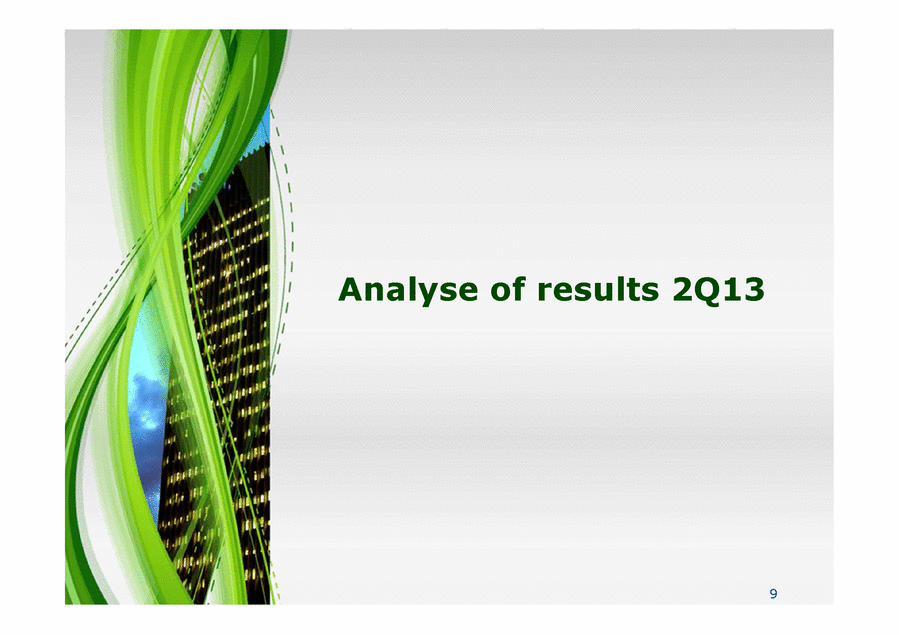 Analyse of results 2Q13

9